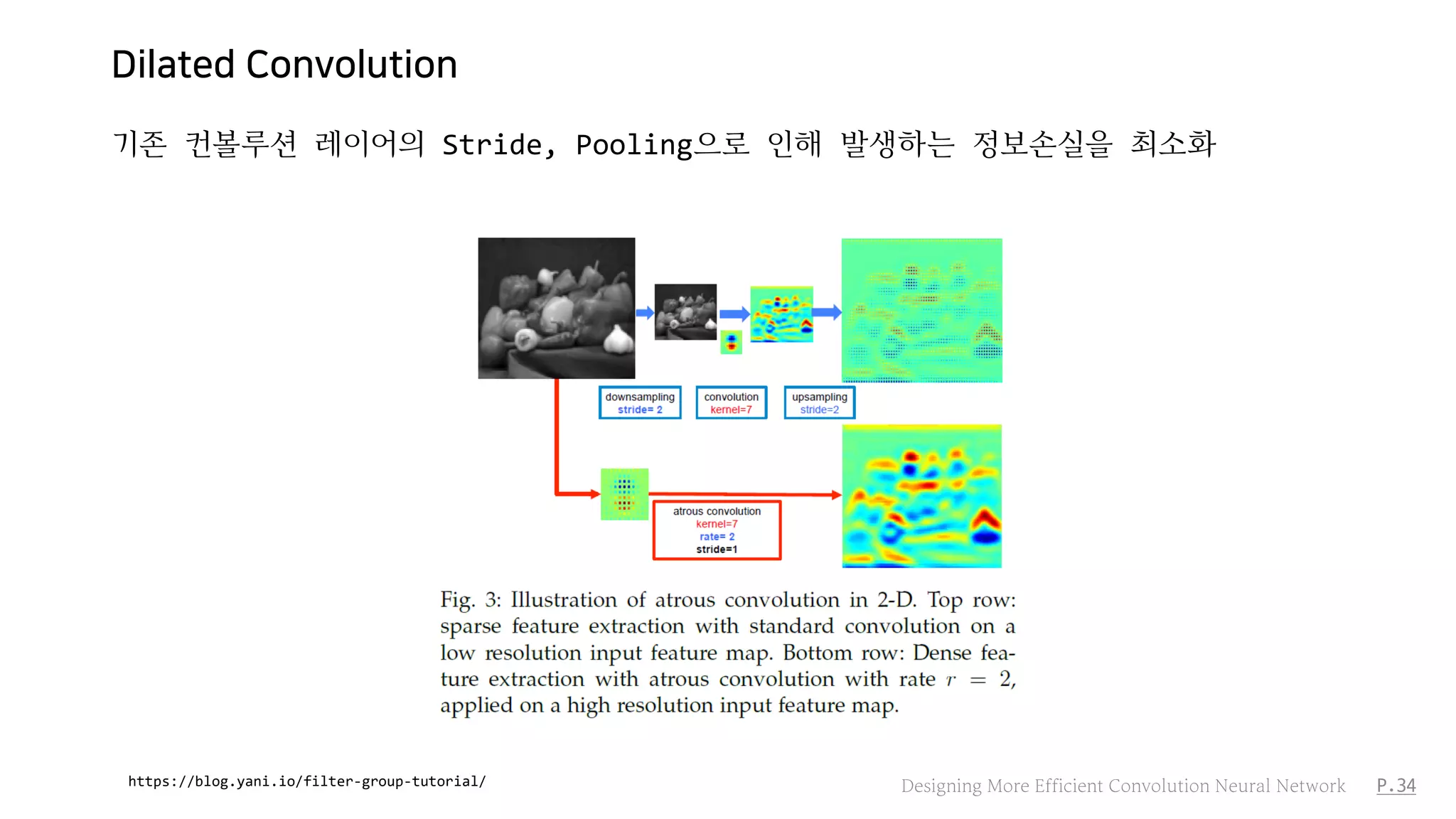 Dilated Convolution

기존 컨볼루션 레이어의 Stride, Pooling으로 인해 발생하는 정보손실을 최소화

downsampling
stride= 2

convolution
kernel=7

upsampling
stride=2

atrous convolution
kernel=7
rate= 2
stride=1

Fig. 3: Illustration of atrous convolution in 2-D. Top row: sparse feature extraction with standard convolution on a low resolution input feature map. Bottom row: Dense feature extraction with atrous convolution with rate $r = 2$, applied on a high resolution input feature map.

https://blog.yani.io/filter-group-tutorial/

Designing More Efficient Convolution Neural Network P.34